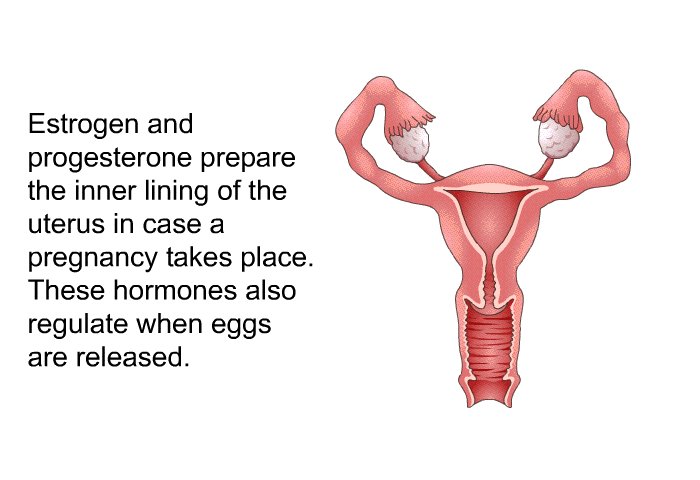 Estrogen and progesterone prepare the inner lining of the uterus in case a pregnancy takes place. These hormones also regulate when eggs are released.